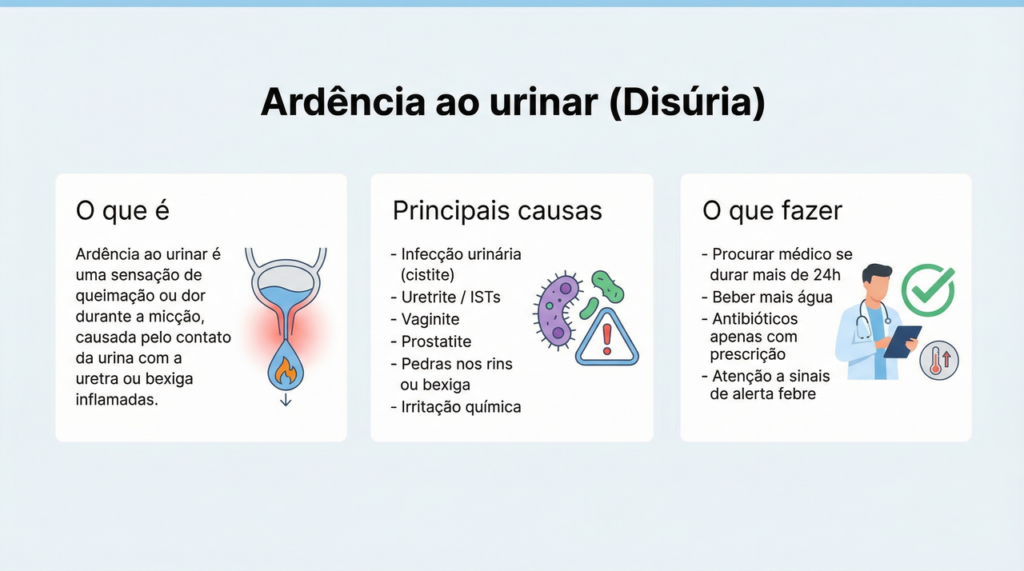 Ardência ao urinar (Disúria)

O que é

Ardência ao urinar é uma sensação de queimação ou dor durante a micção, causada pelo contato da urina com a uretra ou bexiga inflamadas.

Principais causas

- Infecção urinária (cistite)
- Uretrite / ISTs
- Vaginite
- Prostatite
- Pedras nos rins ou bexiga
- Irritação química

O que fazer

- Procurar médico se durar mais de 24h
- Beber mais água
- Antibióticos apenas com prescrição
- Atenção a sinais de alerta febre